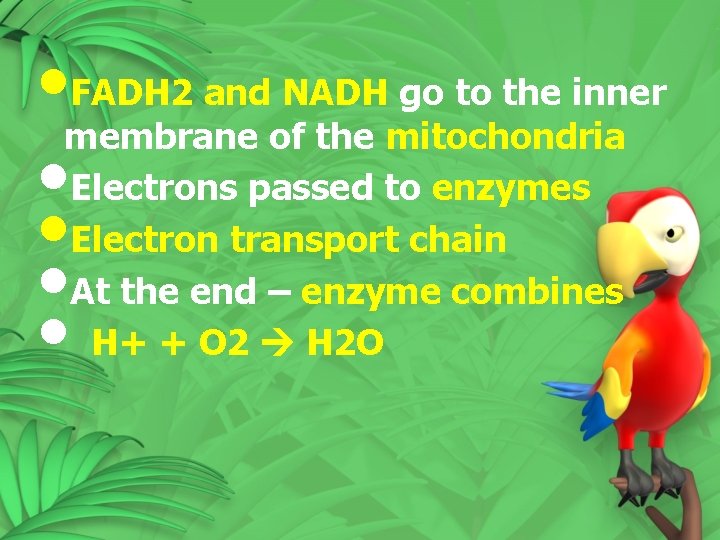 - FADH2 and NADH go to the inner membrane of the mitochondria
- Electrons passed to enzymes
- Electron transport chain
- At the end – enzyme combines
- H+ + O2 → H2O